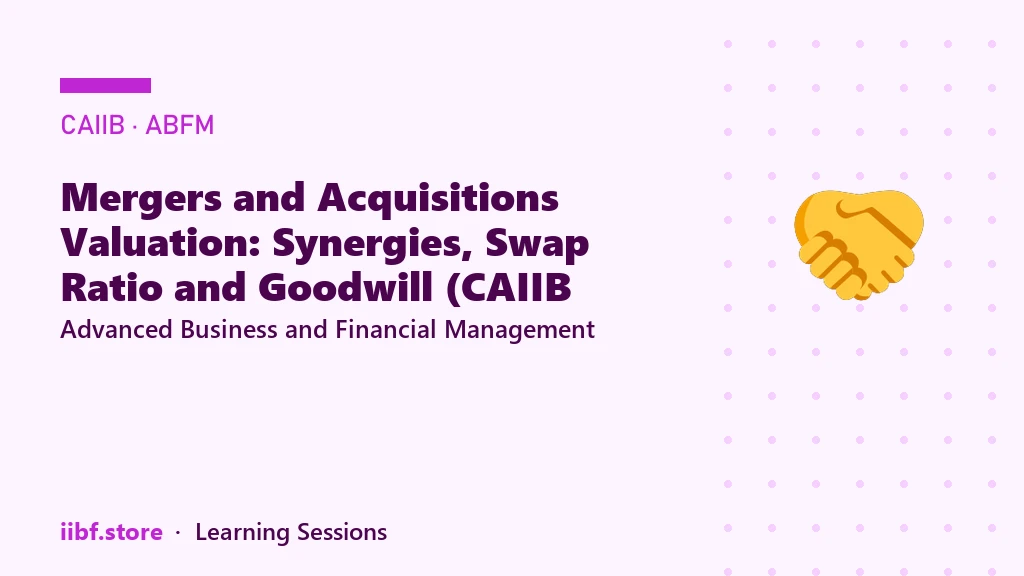 CAIIB · ABFM

Mergers and Acquisitions Valuation: Synergies, Swap Ratio and Goodwill (CAIIB

Advanced Business and Financial Management

iibf.store · Learning Sessions